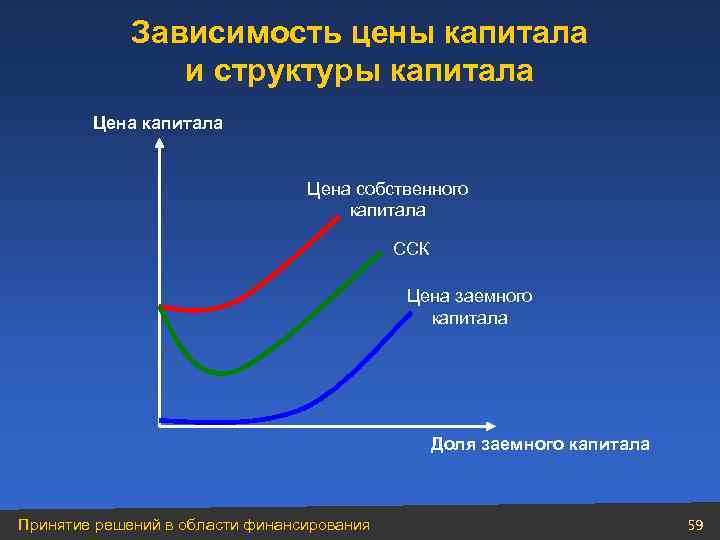 Зависимость цены капитала и структуры капитала

Цена капитала

Цена собственного капитала

ССК

Цена заемного капитала

Доля заемного капитала

Принятие решений в области финансирования

59